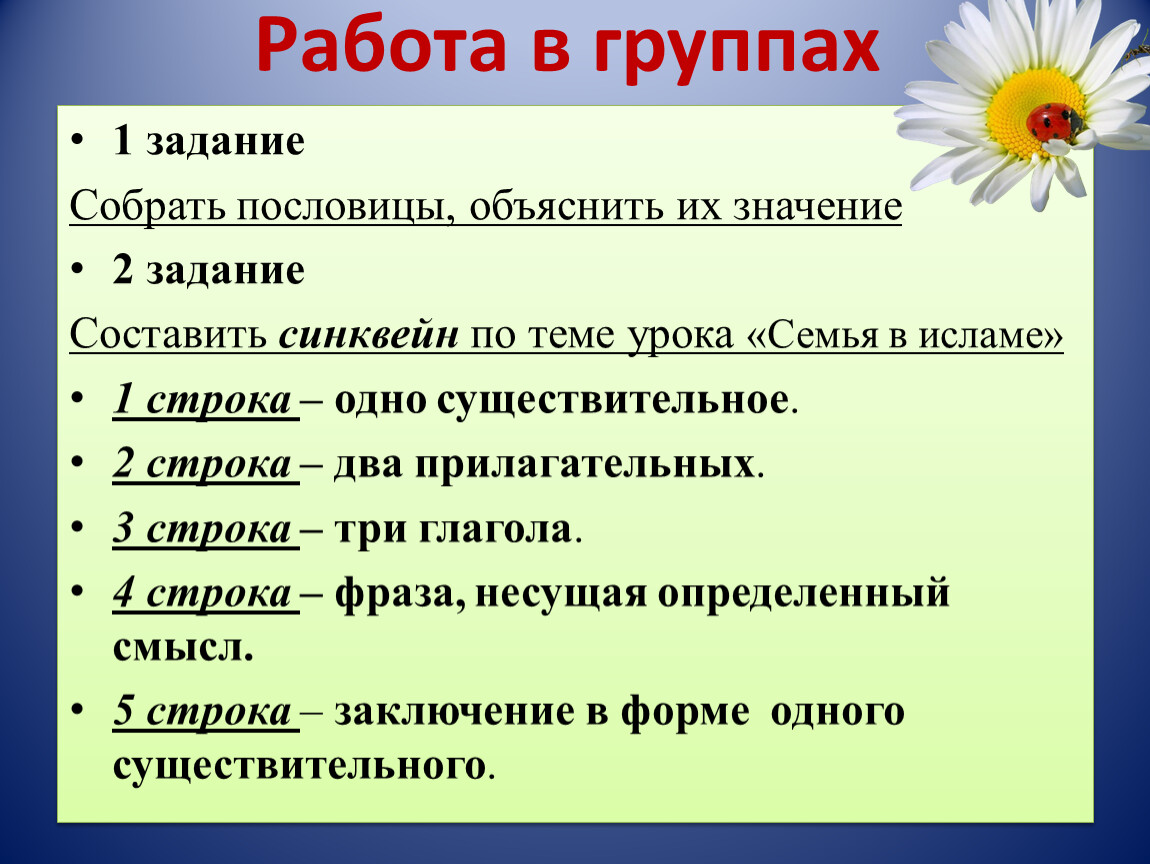 Работа в группах

• 1 задание

Собрать пословицы, объяснить их значение

• 2 задание

Составить синквейн по теме урока «Семья в исламе»

• 1 строка – одно существительное.

• 2 строка – два прилагательных.

• 3 строка – три глагола.

• 4 строка – фраза, несущая определенный смысл.

• 5 строка – заключение в форме одного существительного.